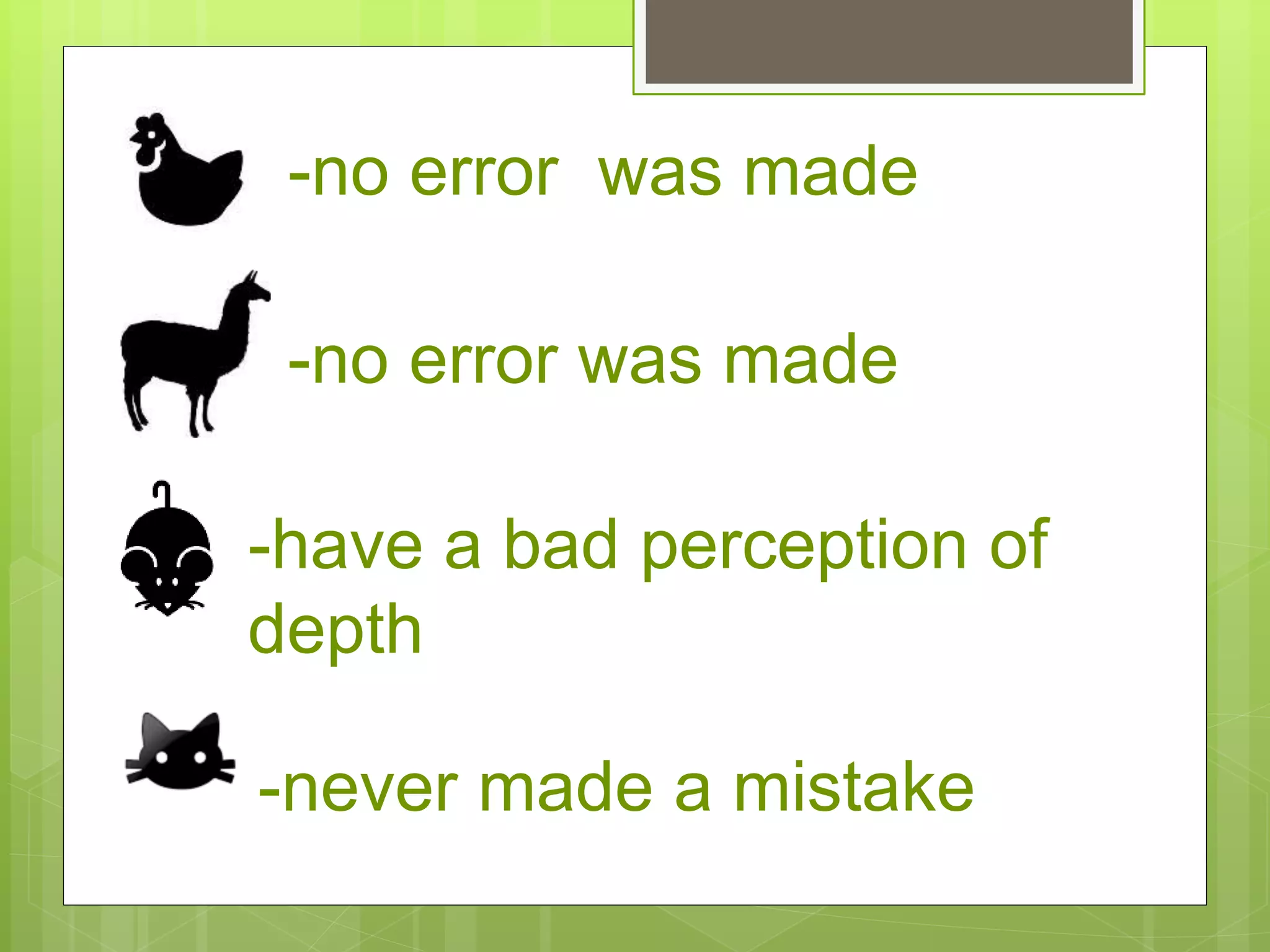 -no error  was made

-no error was made

-have a bad perception of depth

-never made a mistake